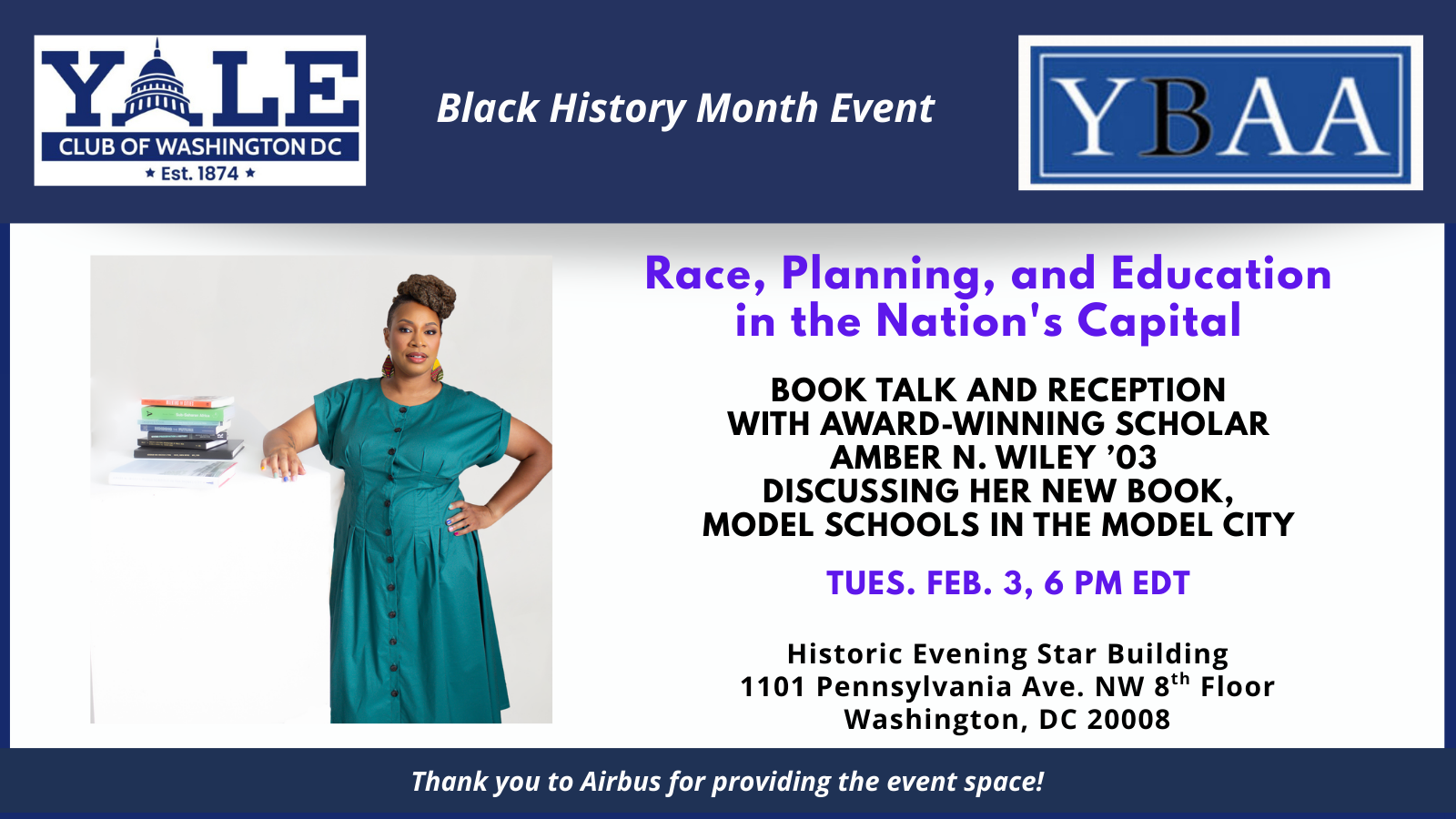 YALE
CLUB OF WASHINGTON DC
★ Est. 1874 ★

Black History Month Event

YBAA

Race, Planning, and Education in the Nation's Capital

BOOK TALK AND RECEPTION WITH AWARD-WINNING SCHOLAR AMBER N. WILEY ’03 DISCUSSING HER NEW BOOK, MODEL SCHOOLS IN THE MODEL CITY

TUES. FEB. 3, 6 PM EDT

Historic Evening Star Building
1101 Pennsylvania Ave. NW 8$^{th}$ Floor
Washington, DC 20008

Thank you to Airbus for providing the event space!